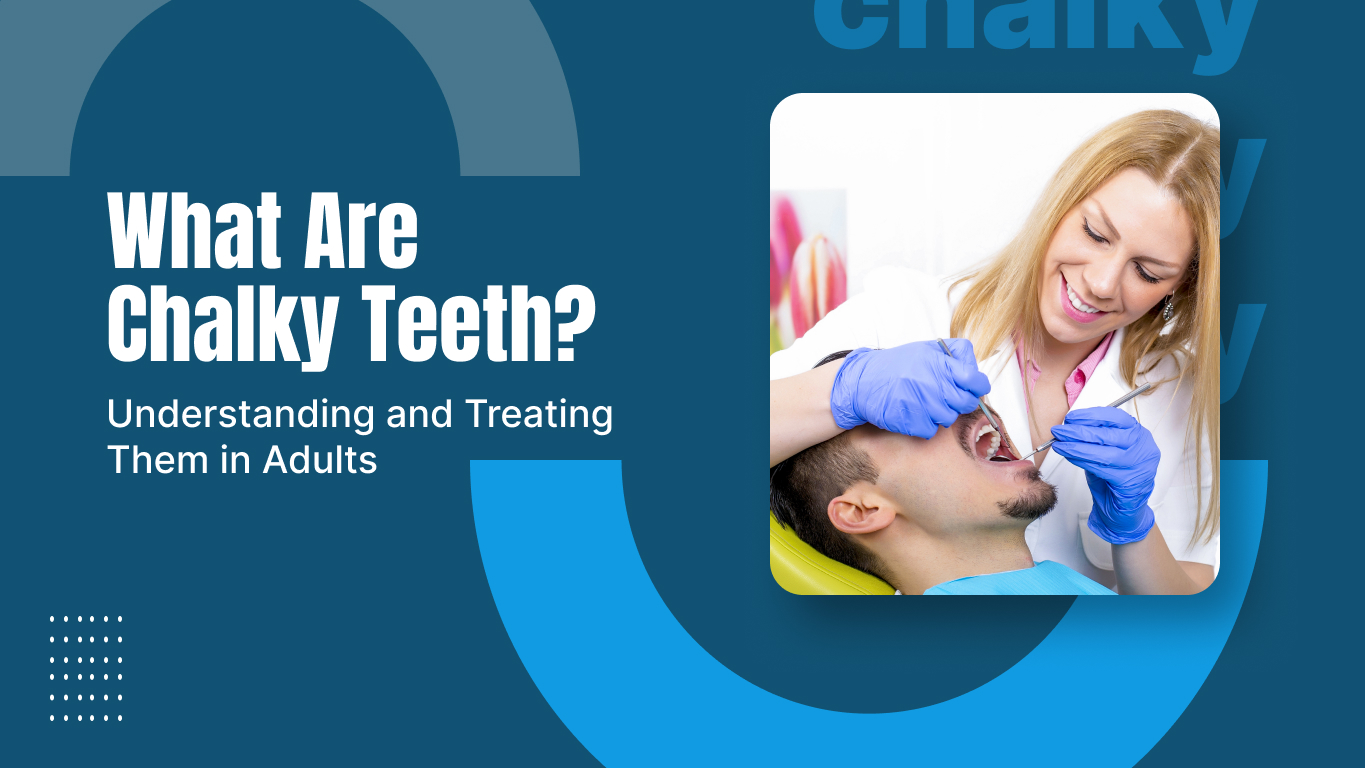 chalky

What Are Chalky Teeth?

Understanding and Treating Them in Adults